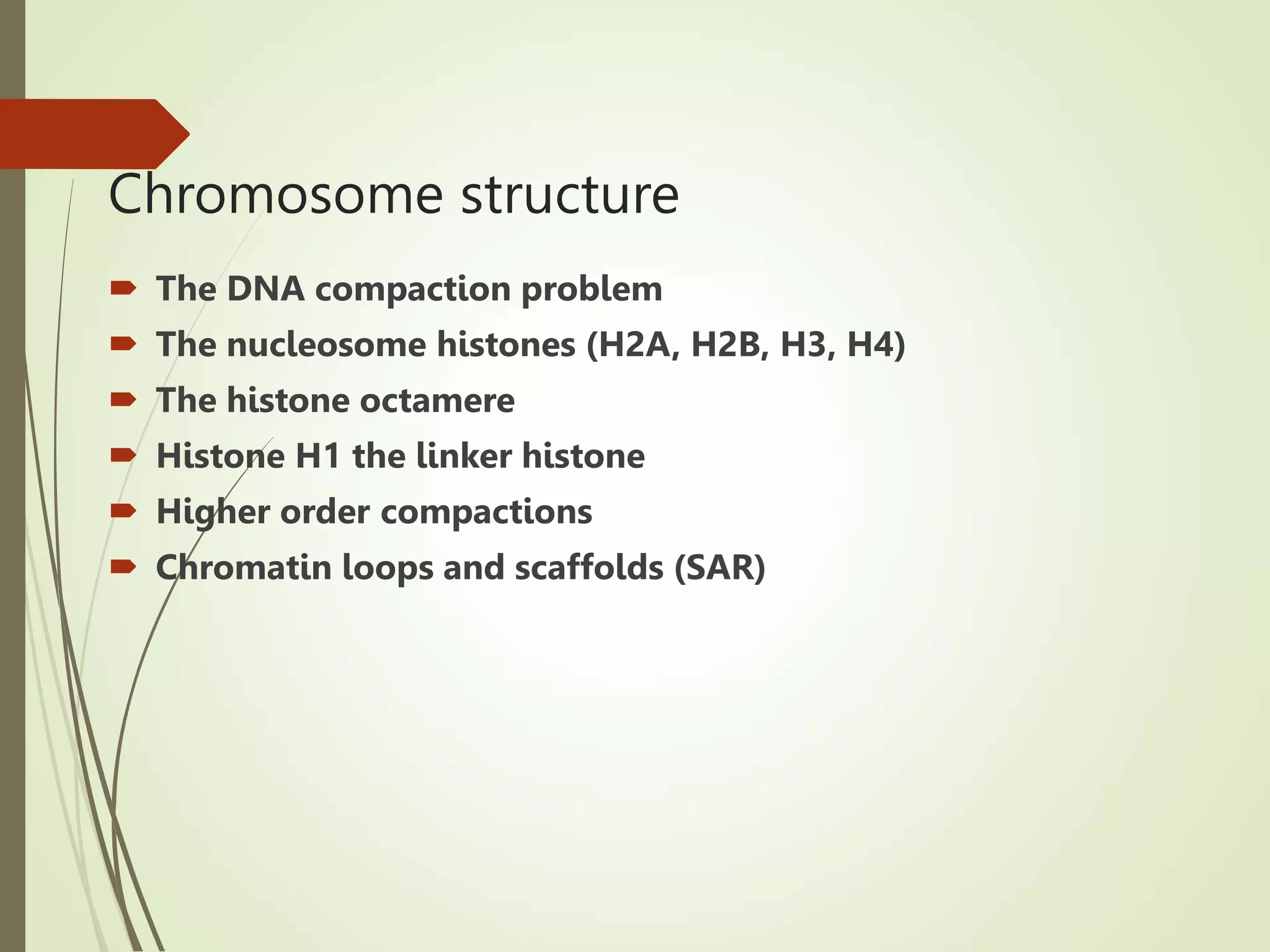 Chromosome structure

The DNA compaction problem

The nucleosome histones (H2A, H2B, H3, H4)

The histone octamere

Histone H1 the linker histone

Higher order compactions

Chromatin loops and scaffolds (SAR)